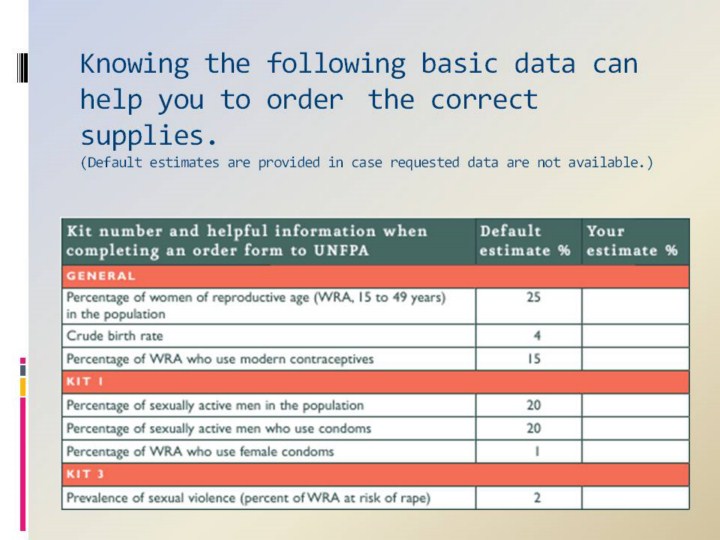 Knowing the following basic data can help you to order the correct supplies.
(Default estimates are provided in case requested data are not available.)

| Kit number and helpful information when completing an order form to UNFPA | Default estimate % | Your estimate % |
|---|---|---|
| GENERAL | | |
| Percentage of women of reproductive age (WRA, 15 to 49 years) in the population | 25 | |
| Crude birth rate | 4 | |
| Percentage of WRA who use modern contraceptives | 15 | |
| KIT 1 | | |
| Percentage of sexually active men in the population | 20 | |
| Percentage of sexually active men who use condoms | 20 | |
| Percentage of WRA who use female condoms | 1 | |
| KIT 3 | | |
| Prevalence of sexual violence (percent of WRA at risk of rape) | 2 | |